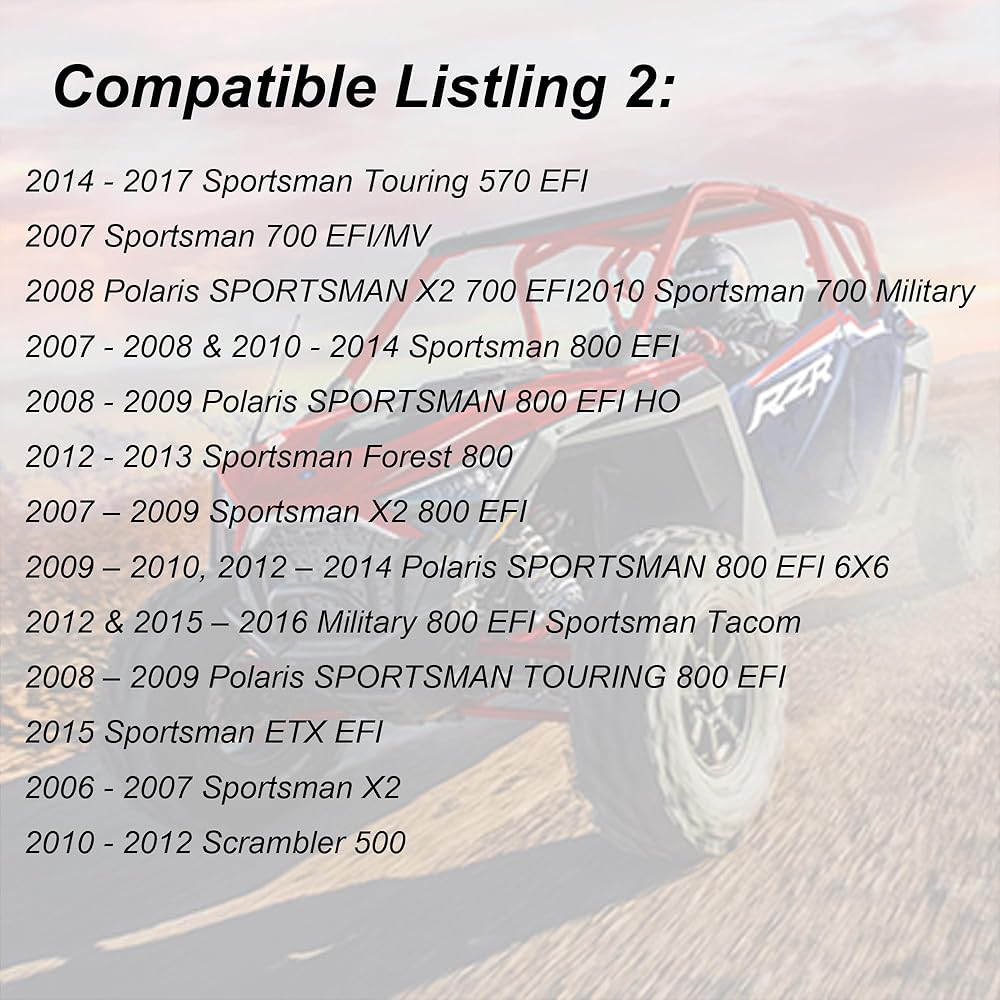 Compatible Listling 2:

2014 - 2017 Sportsman Touring 570 EFI

2007 Sportsman 700 EFI/MV

2008 Polaris SPORTSMAN X2 700 EFI2010 Sportsman 700 Military

2007 - 2008 & 2010 - 2014 Sportsman 800 EFI

2008 - 2009 Polaris SPORTSMAN 800 EFI HO

2012 - 2013 Sportsman Forest 800

2007 – 2009 Sportsman X2 800 EFI

2009 – 2010, 2012 – 2014 Polaris SPORTSMAN 800 EFI 6X6

2012 & 2015 – 2016 Military 800 EFI Sportsman Tacom

2008 – 2009 Polaris SPORTSMAN TOURING 800 EFI

2015 Sportsman ETX EFI

2006 - 2007 Sportsman X2

2010 - 2012 Scrambler 500

RZR